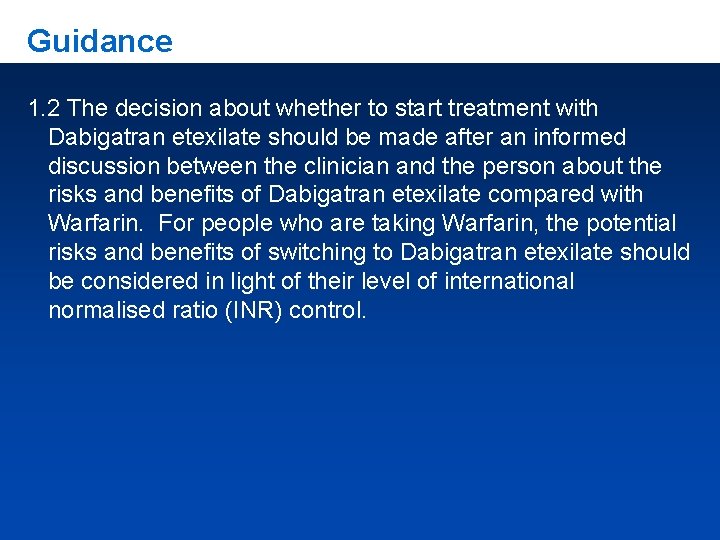 Guidance

1.2 The decision about whether to start treatment with Dabigatran etexilate should be made after an informed discussion between the clinician and the person about the risks and benefits of Dabigatran etexilate compared with Warfarin.  For people who are taking Warfarin, the potential risks and benefits of switching to Dabigatran etexilate should be considered in light of their level of international normalised ratio (INR) control.